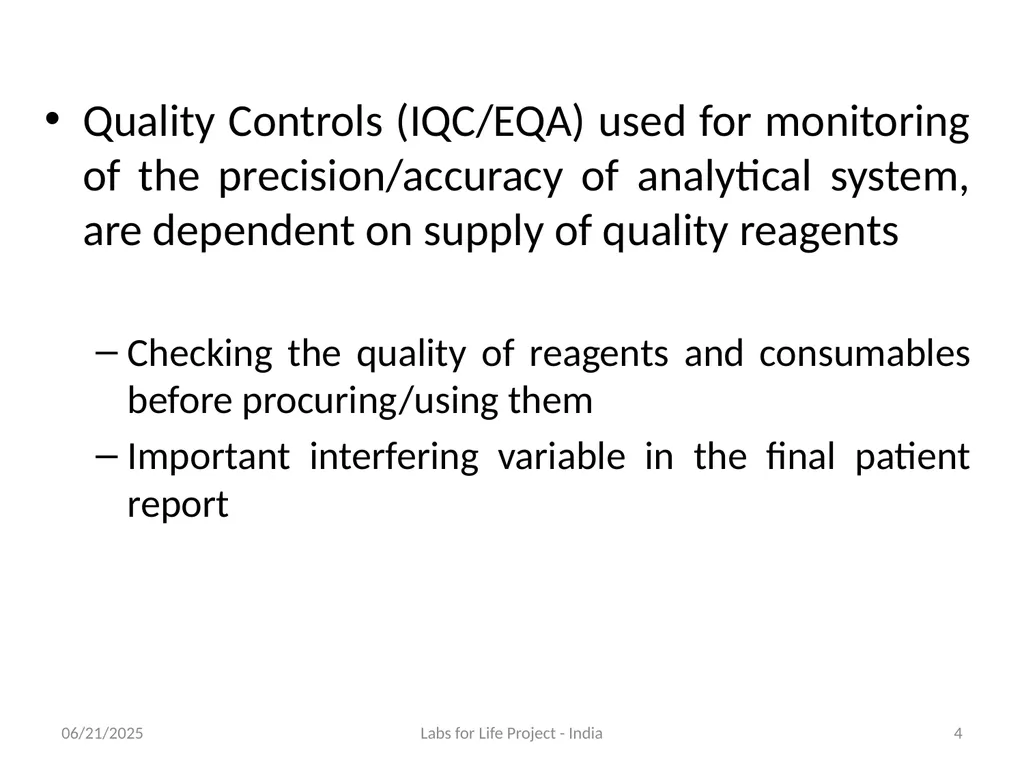 • Quality Controls (IQC/EQA) used for monitoring of the precision/accuracy of analytical system, are dependent on supply of quality reagents

– Checking the quality of reagents and consumables before procuring/using them

– Important interfering variable in the final patient report

06/21/2025

Labs for Life Project - India

4